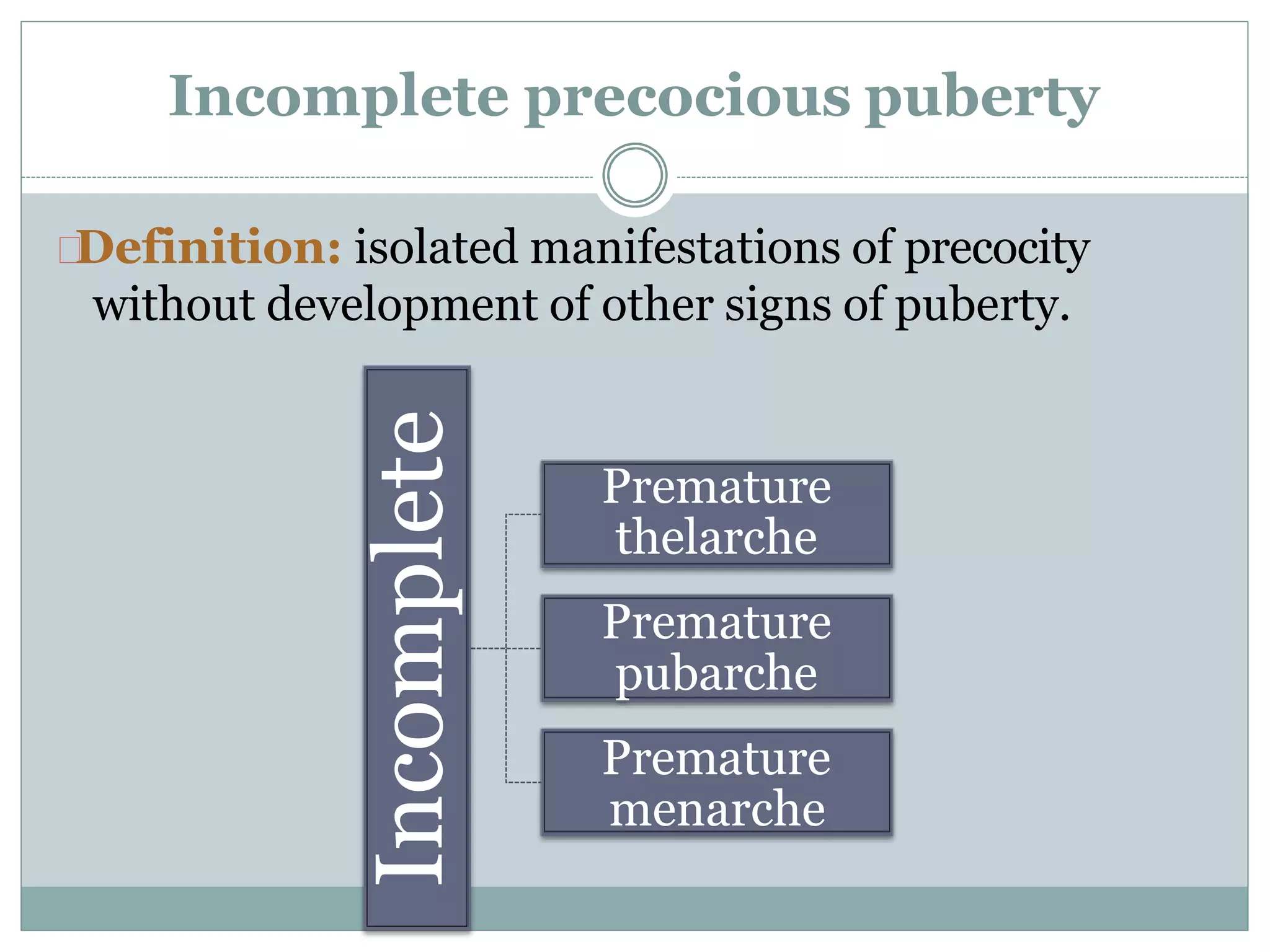 Incomplete precocious puberty

Definition: isolated manifestations of precocity without development of other signs of puberty.

Incomplete

Premature thelarche

Premature pubarche

Premature menarche